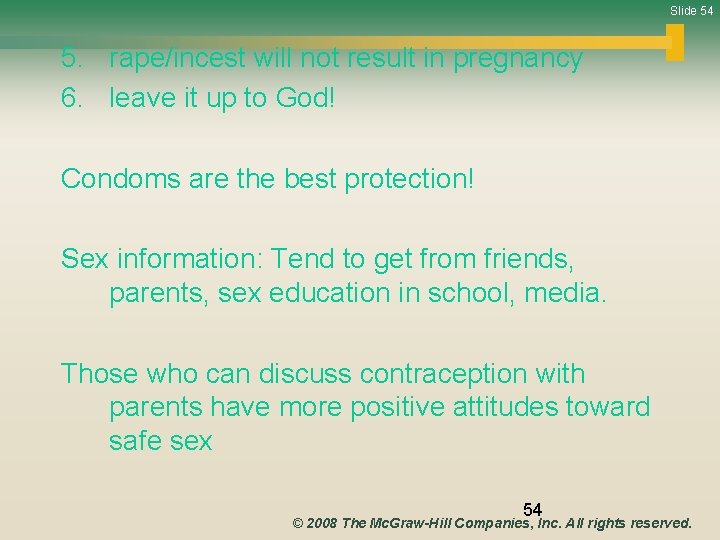 Slide 54

5. rape/incest will not result in pregnancy
6. leave it up to God!

Condoms are the best protection!

Sex information: Tend to get from friends, parents, sex education in school, media.

Those who can discuss contraception with parents have more positive attitudes toward safe sex

54

© 2008 The McGraw-Hill Companies, Inc. All rights reserved.